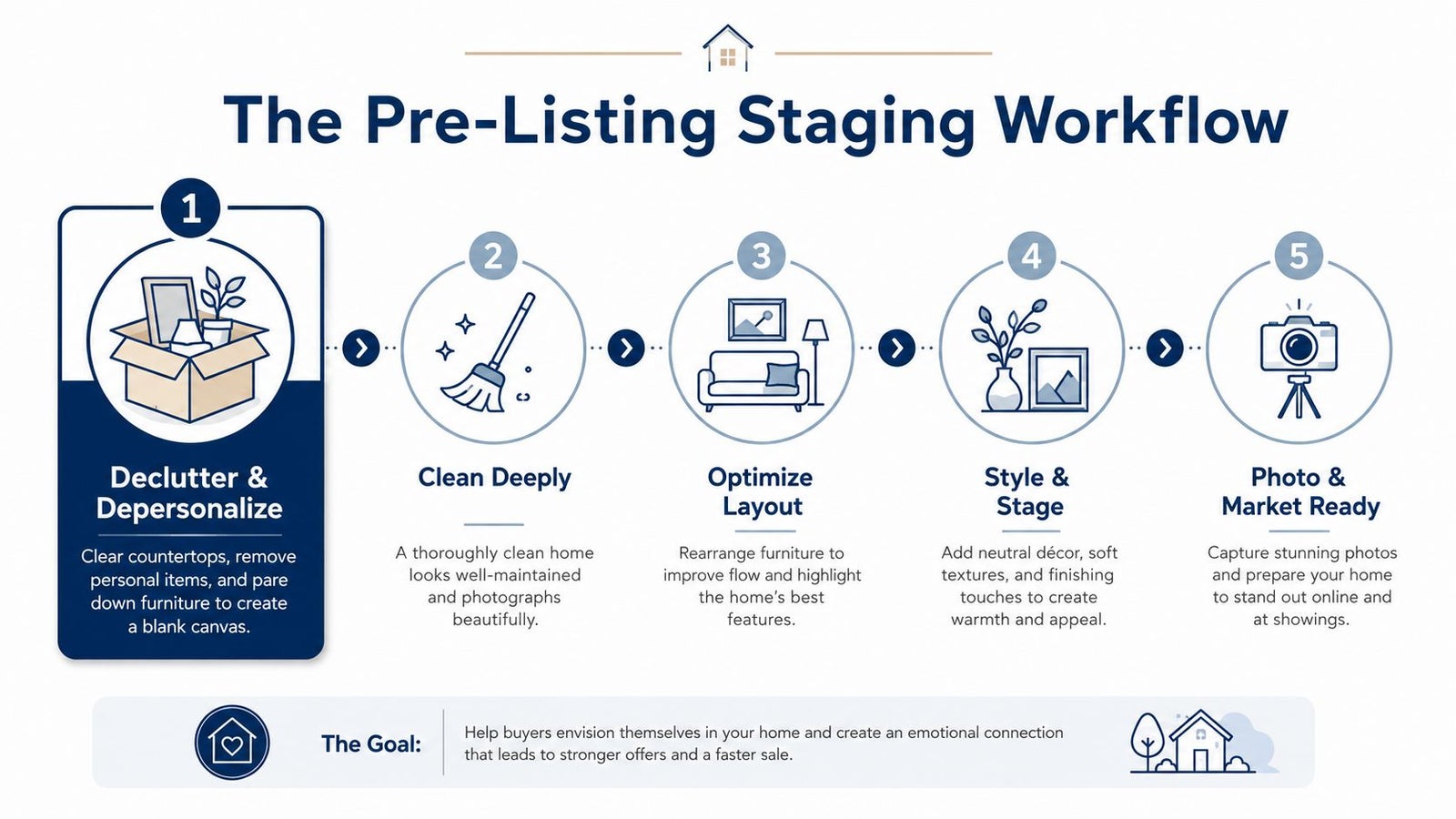 The Pre-Listing Staging Workflow

1

Declutter & Depersonalize

Clear countertops, remove personal items, and pare down furniture to create a blank canvas.

2

Clean Deeply

A thoroughly clean home looks well-maintained and photographs beautifully.

3

Optimize Layout

Rearrange furniture to improve flow and highlight the home's best features.

4

Style & Stage

Add neutral décor, soft textures, and finishing touches to create warmth and appeal.

5

Photo & Market Ready

Capture stunning photos and prepare your home to stand out online and at showings.

The Goal:

Help buyers envision themselves in your home and create an emotional connection that leads to stronger offers and a faster sale.